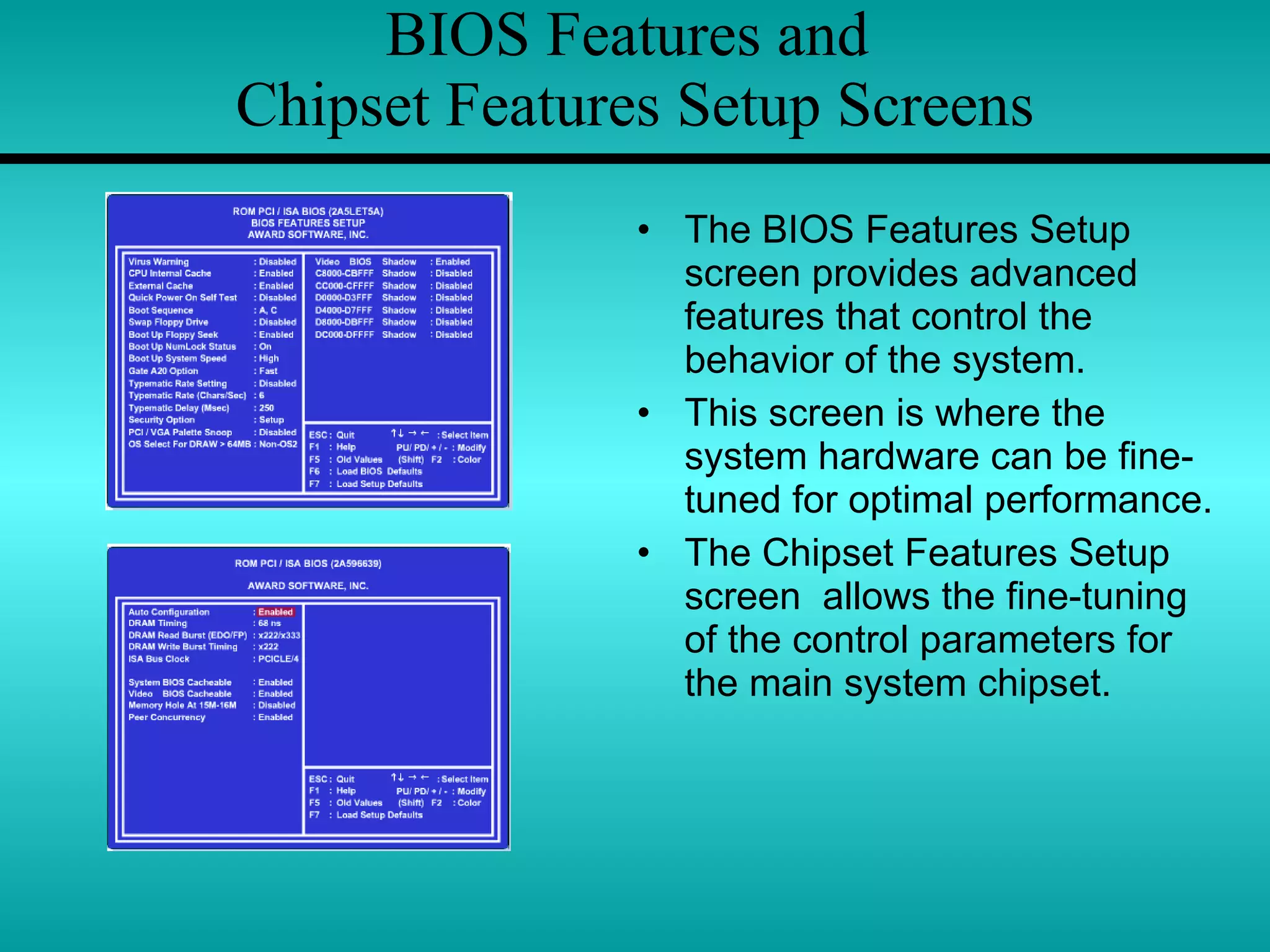 BIOS Features and
Chipset Features Setup Screens

ROM PCI / ISA BIOS (2A5LET5A)
BIOS FEATURES SETUP
AWARD SOFTWARE, INC.

Virus Warning : Disabled
CPU Internal Cache : Enabled
External Cache : Enabled
Quick Power On Self Test : Disabled
Boot Sequence : A, C
Swap Floppy Drive : Disabled
Boot Up Floppy Seek : Enabled
Boot Up NumLock Status : On
Boot Up System Speed : High
Gate A20 Option : Fast
Typematic Rate Setting : Disabled
Typematic Rate (Chars/Sec) : 6
Typematic Delay (Msec) : 250
Security Option : Setup
PCI / VGA Palette Snoop : Disabled
OS Select For DRAW > 64MB : Non-OS2

Video BIOS Shadow : Enabled
C8000-CBFFF Shadow : Disabled
CC000-CFFFF Shadow : Disabled
D0000-D3FFF Shadow : Disabled
D4000-D7FFF Shadow : Disabled
D8000-DBFFF Shadow : Disabled
DC000-DFFFF Shadow : Disabled

ESC : Quit ↑↓ → ← : Select Item
F1 : Help PU/ PD/ + / - : Modify
F5 : Old Values (Shift) F2 : Color
F6 : Load BIOS Defaults
F7 : Load Setup Defaults

ROM PCI / ISA BIOS (2A596639)

AWARD SOFTWARE, INC.

Auto Configuration : Enabled
DRAM Timing : 68 ns
DRAM Read Burst (EDO/FP) : x222/x333
DRAM Write Burst Timing : x222
ISA Bus Clock : PCICLE/4

System BIOS Cacheable : Enabled
Video BIOS Cacheable : Enabled
Memory Hole At 15M-16M : Disabled
Peer Concurrency : Enabled

ESC : Quit ↑↓ → ← : Select Item
F1 : Help PU/ PD/ + / - : Modify
F5 : Old Values (Shift) F2 : Color
F7 : Load Setup Defaults

• The BIOS Features Setup screen provides advanced features that control the behavior of the system.
• This screen is where the system hardware can be fine-tuned for optimal performance.
• The Chipset Features Setup screen allows the fine-tuning of the control parameters for the main system chipset.